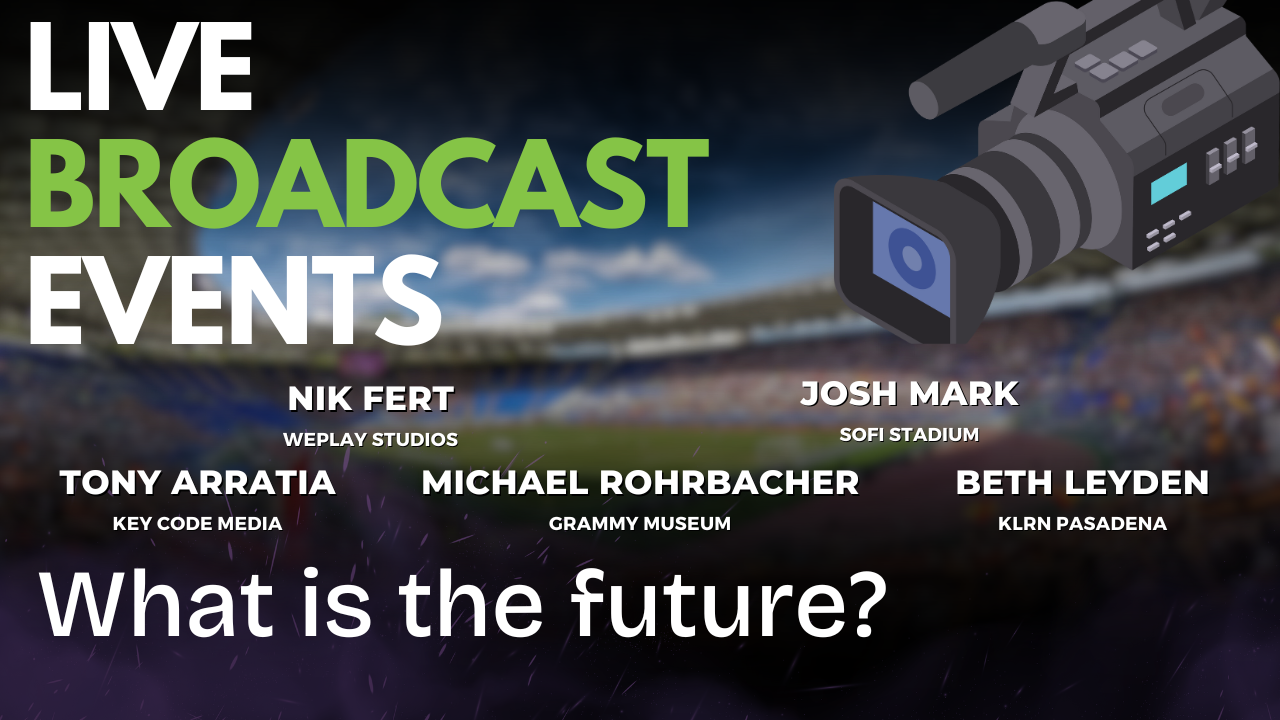 LIVE
BROADCAST
EVENTS

NIK FERT
WEPLAY STUDIOS

JOSH MARK
SOFI STADIUM

TONY ARRATIA
KEY CODE MEDIA

MICHAEL ROHRBACHER
GRAMMY MUSEUM

BETH LEYDEN
KLRN PASADENA

What is the future?